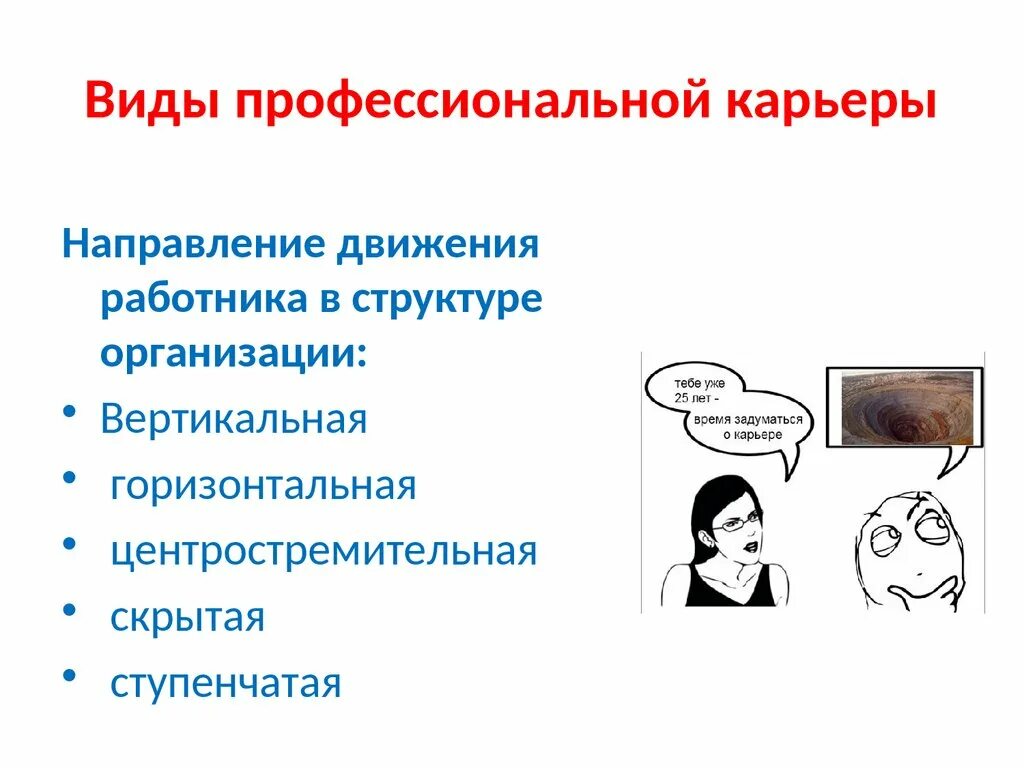 Виды профессиональной карьеры

Направление движения работника в структуре организации:

• Вертикальная
• горизонтальная
• центростремительная
• скрытая
• ступенчатая

тебе уже 25 лет - время задуматься о карьере